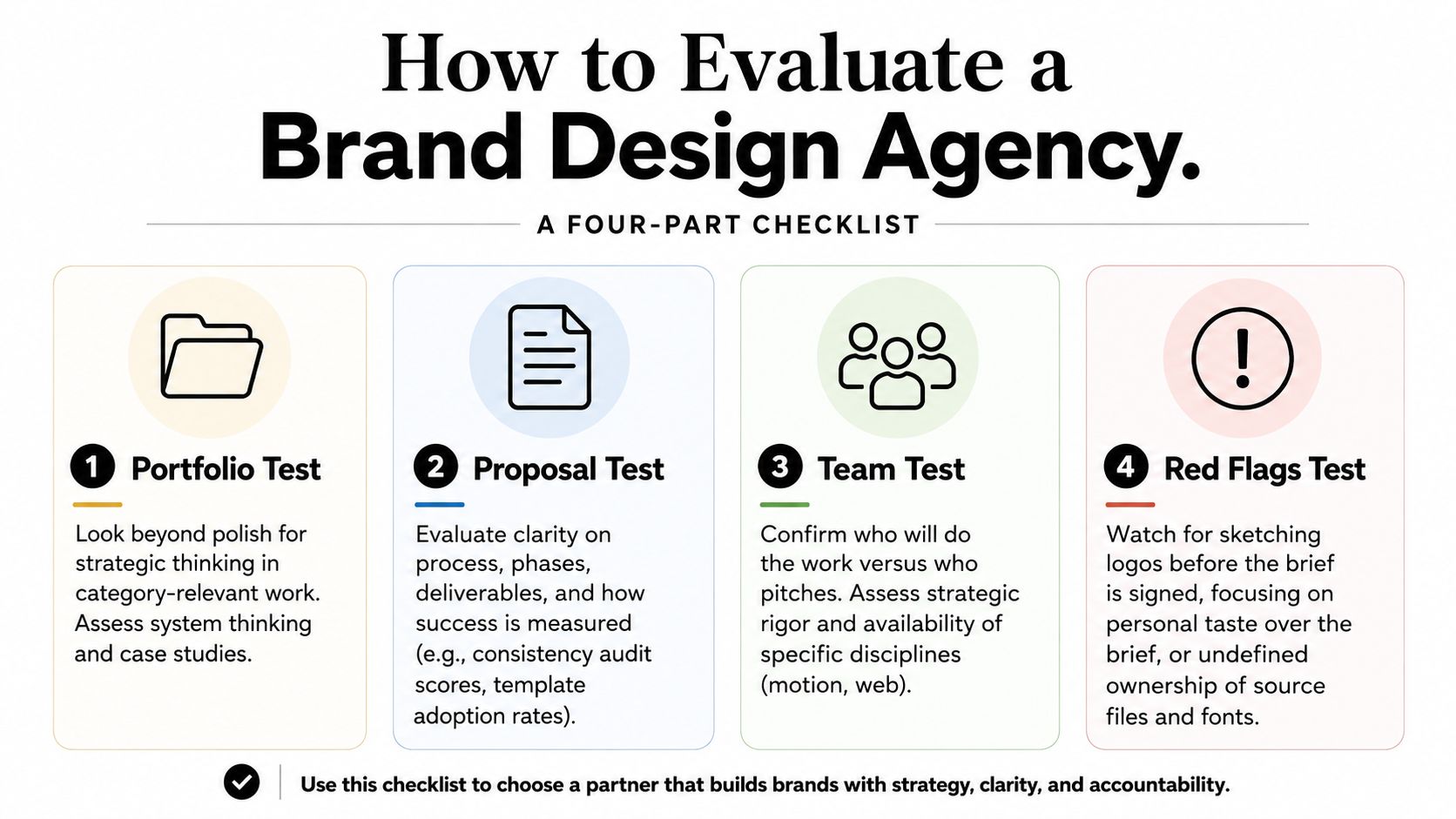 How to Evaluate a
Brand Design Agency.

A FOUR-PART CHECKLIST

1 Portfolio Test

Look beyond polish for strategic thinking in category-relevant work. Assess system thinking and case studies.

2 Proposal Test

Evaluate clarity on process, phases, deliverables, and how success is measured (e.g., consistency audit scores, template adoption rates).

3 Team Test

Confirm who will do the work versus who pitches. Assess strategic rigor and availability of specific disciplines (motion, web).

4 Red Flags Test

Watch for sketching logos before the brief is signed, focusing on personal taste over the brief, or undefined ownership of source files and fonts.

Use this checklist to choose a partner that builds brands with strategy, clarity, and accountability.